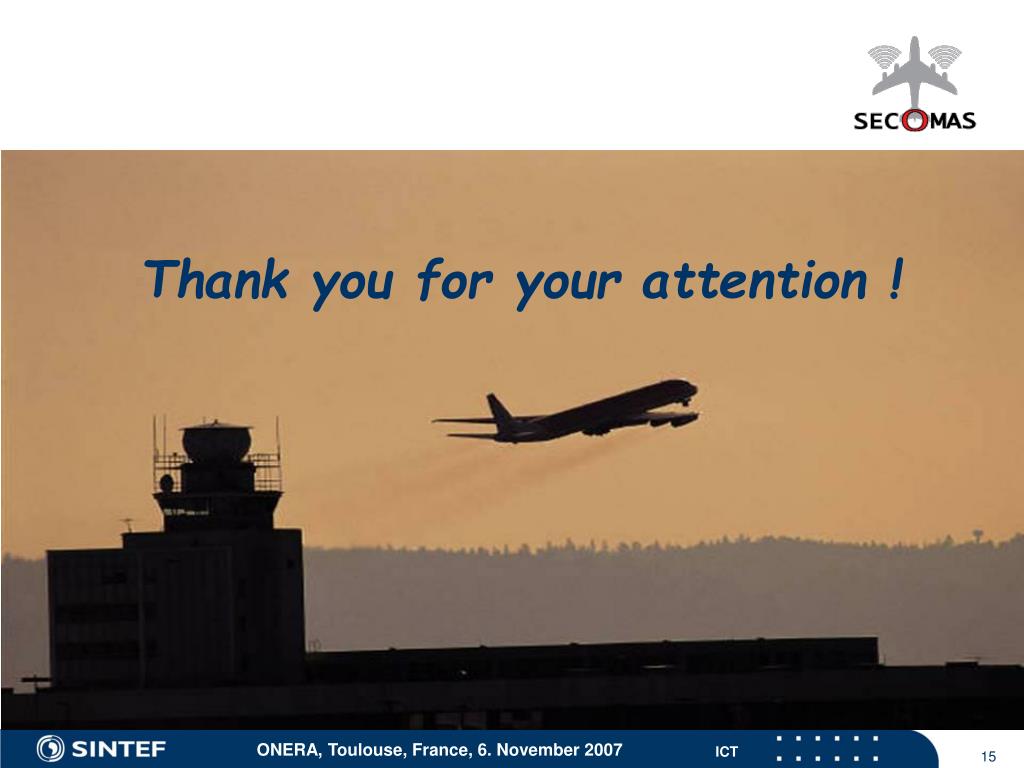 SECOMAS

Thank you for your attention !

SINTEF ONERA, Toulouse, France, 6. November 2007 ICT 15